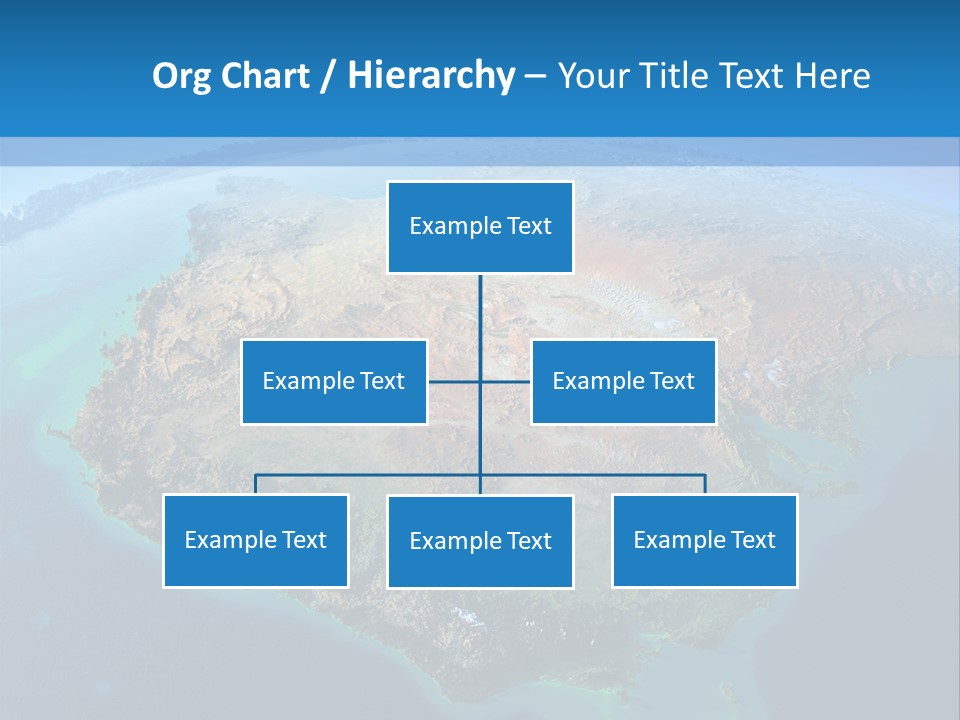 Org Chart / Hierarchy – Your Title Text Here

Example Text

Example Text

Example Text

Example Text

Example Text

Example Text